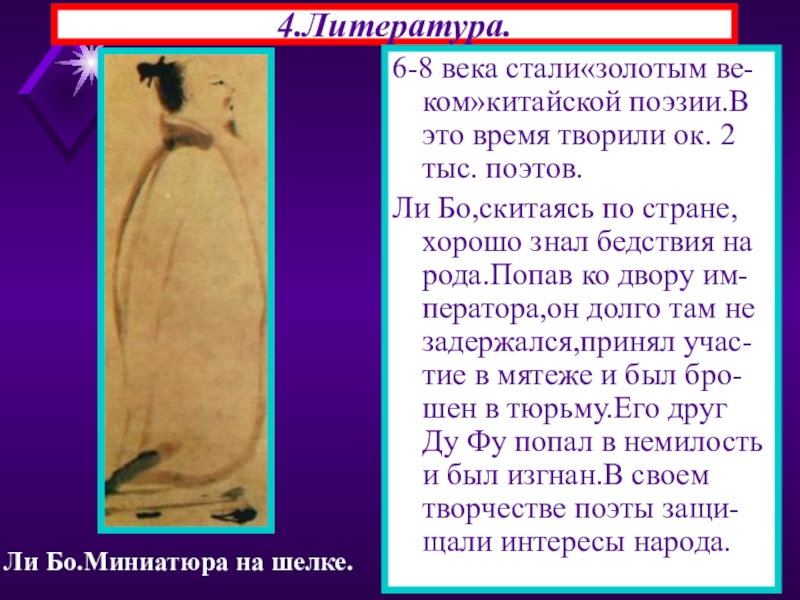 4.Литература.

6-8 века стали«золотым веком»китайской поэзии.В это время творили ок. 2 тыс. поэтов.

Ли Бо,скитаясь по стране, хорошо знал бедствия на рода.Попав ко двору императора,он долго там не задержался,принял участие в мятеже и был брошен в тюрьму.Его друг Ду Фу попал в немилость и был изгнан.В своем творчестве поэты защищали интересы народа.

Ли Бо.Миниатюра на шелке.